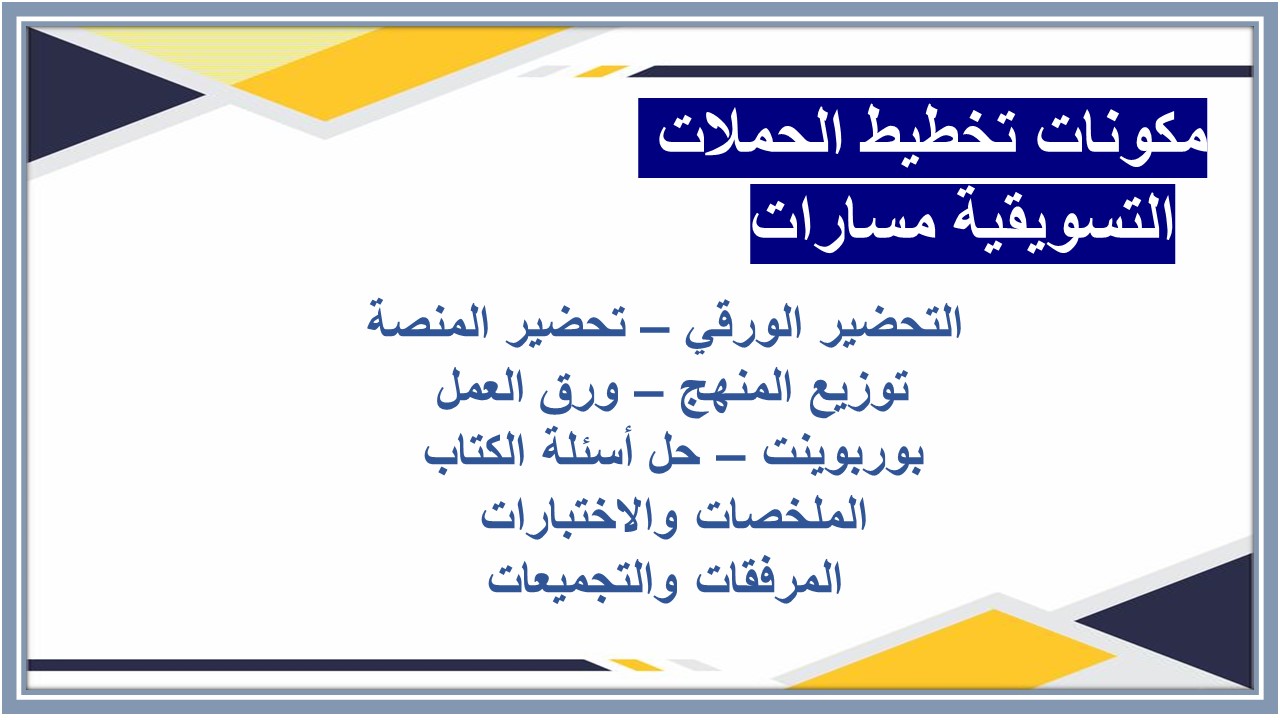 مكونات تخطيط الحملات
التسويقية مسارات

التحضير الورقي – تحضير المنصة
توزيع المنهج – ورق العمل
بوربوينت – حل أسئلة الكتاب
الملخصات والاختبارات
المرفقات والتجميعات